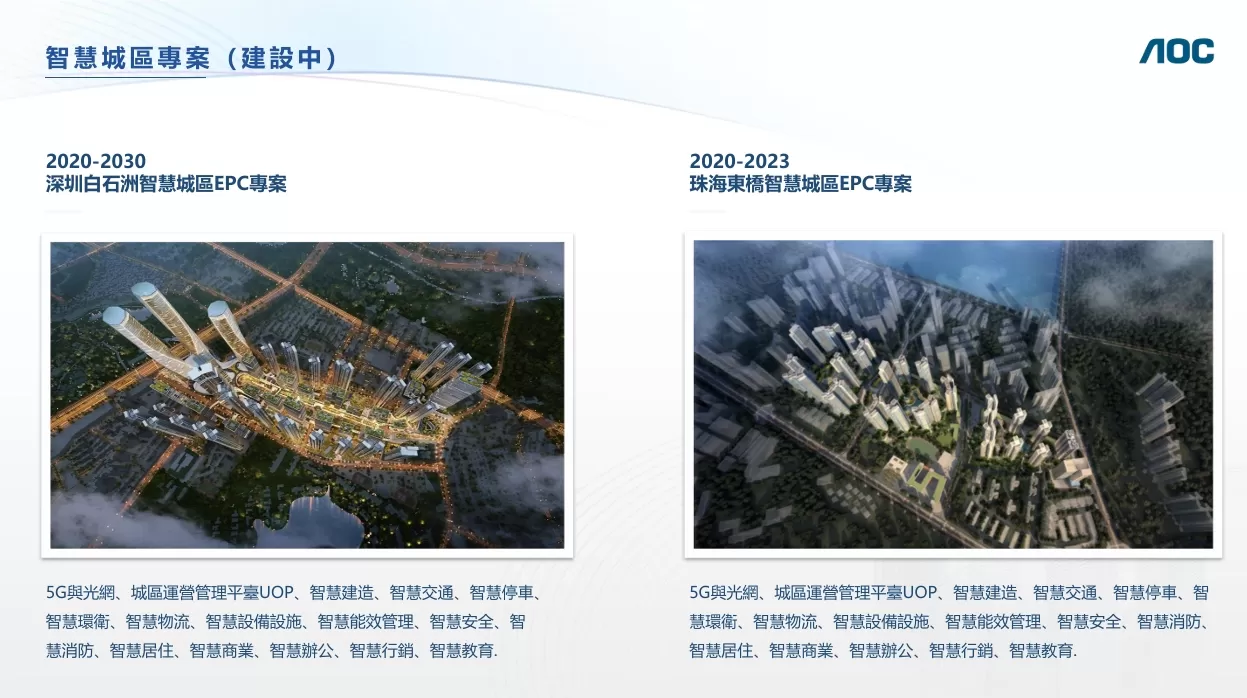 智慧城區專案（建設中）

AOC

2020-2030
深圳白石洲智慧城區EPC專案

5G與光網、城區運營管理平臺UOP、智慧建造、智慧交通、智慧停車、智慧環衛、智慧物流、智慧設備設施、智慧能效管理、智慧安全、智慧消防、智慧居住、智慧商業、智慧辦公、智慧行銷、智慧教育.

2020-2023
珠海東橋智慧城區EPC專案

5G與光網、城區運營管理平臺UOP、智慧建造、智慧交通、智慧停車、智慧環衛、智慧物流、智慧設備設施、智慧能效管理、智慧安全、智慧消防、智慧居住、智慧商業、智慧辦公、智慧行銷、智慧教育.